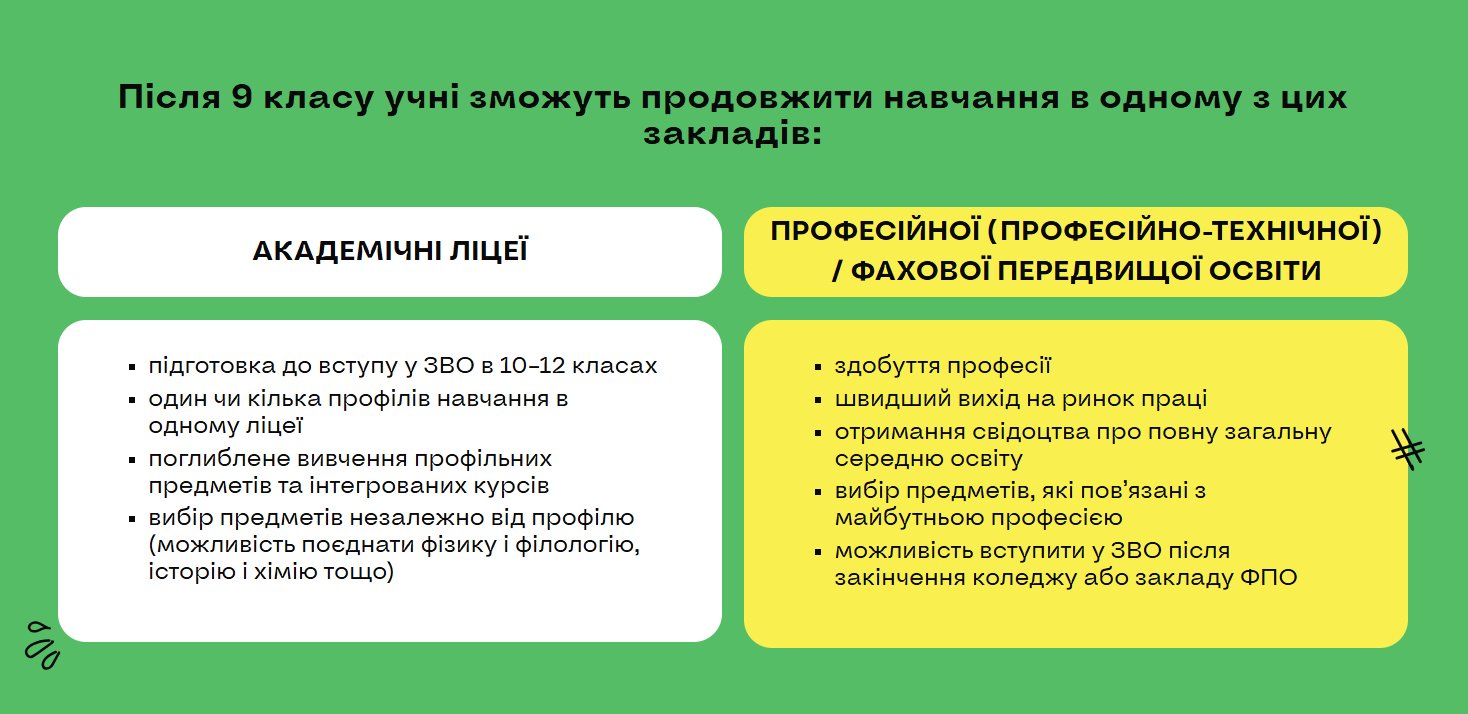 Після 9 класу учні зможуть продовжити навчання в одному з цих закладів:

АКАДЕМІЧНІ ЛІЦЕЇ

- підготовка до вступу у ЗВО в 10–12 класах
- один чи кілька профілів навчання в одному ліцеї
- поглиблене вивчення профільних предметів та інтегрованих курсів
- вибір предметів незалежно від профілю (можливість поєднати фізику і філологію, історію і хімію тощо)

ПРОФЕСІЙНОЇ (ПРОФЕСІЙНО-ТЕХНІЧНОЇ) / ФАХОВОЇ ПЕРЕДВИЩОЇ ОСВІТИ

- здобуття професії
- швидший вихід на ринок праці
- отримання свідоцтва про повну загальну середню освіту
- вибір предметів, які пов'язані з майбутньою професією
- можливість вступити у ЗВО після закінчення коледжу або закладу ФПО